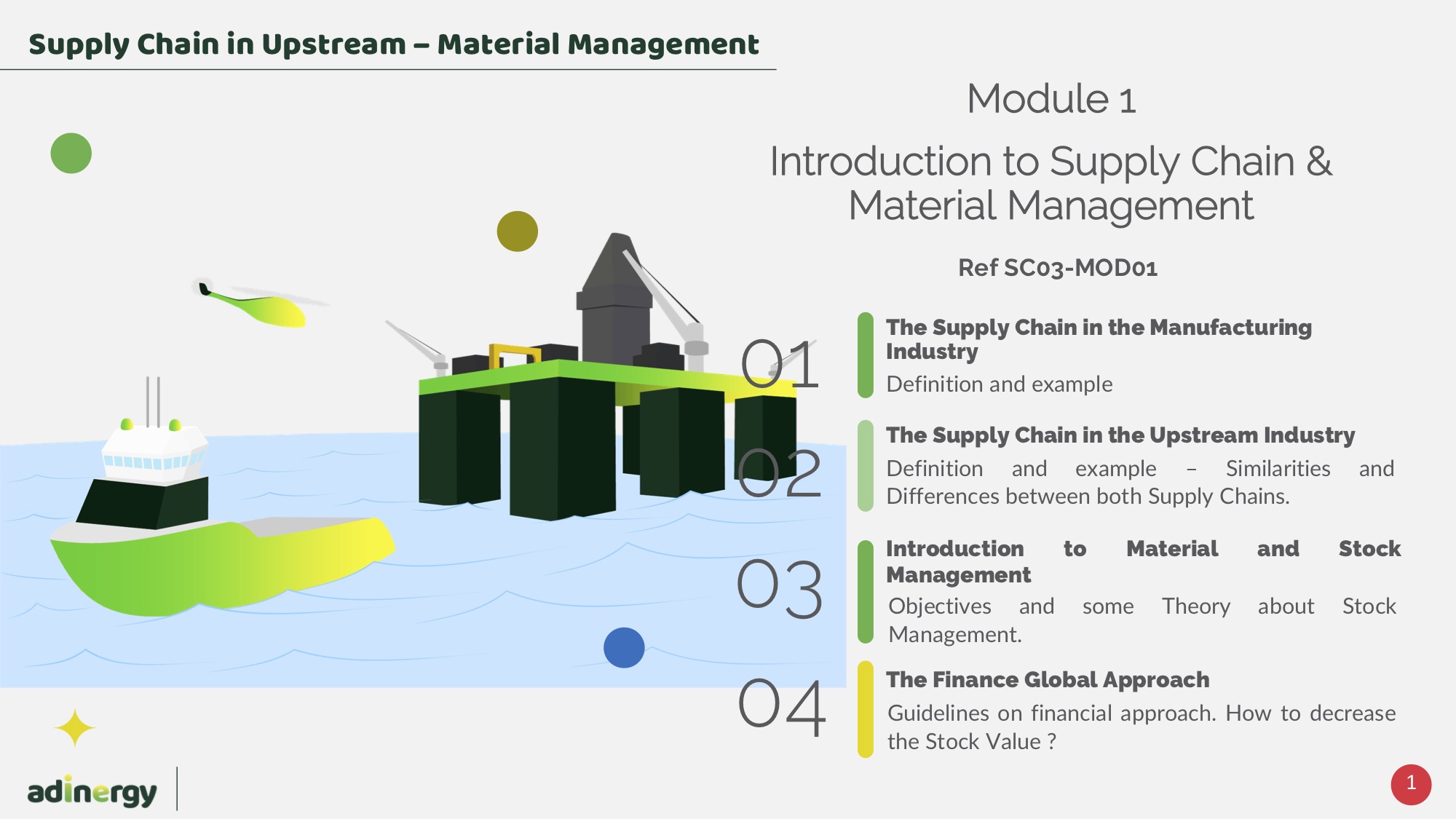 Supply Chain in Upstream – Material Management

Module 1

Introduction to Supply Chain & Material Management

Ref SC03-MOD01

01

The Supply Chain in the Manufacturing Industry

Definition and example

02

The Supply Chain in the Upstream Industry

Definition and example – Similarities and Differences between both Supply Chains.

03

Introduction to Material and Stock Management

Objectives and some Theory about Stock Management.

04

The Finance Global Approach

Guidelines on financial approach. How to decrease the Stock Value ?

adinergy

1